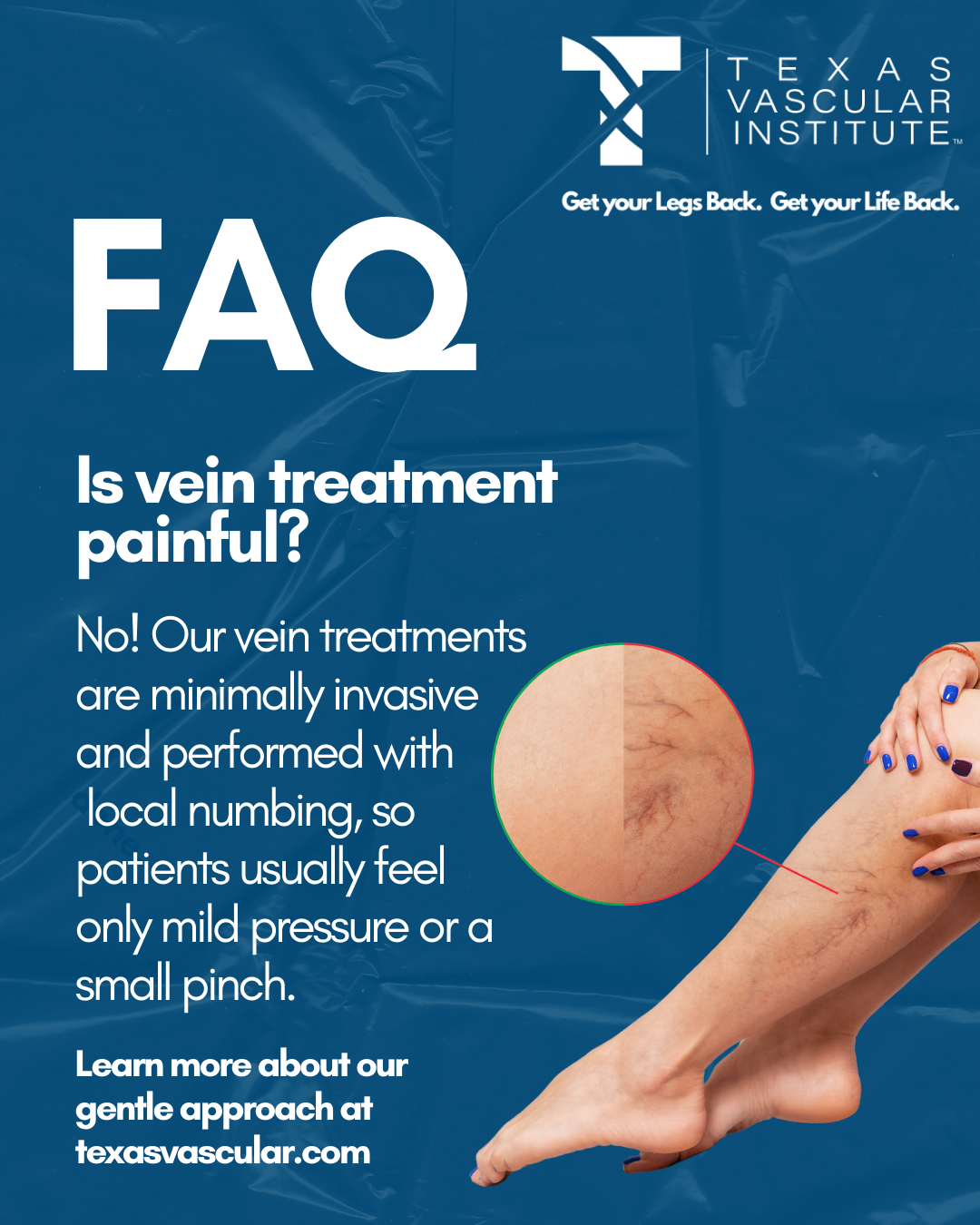 TEXAS VASCULAR INSTITUTE™

Get your Legs Back. Get your Life Back.

FAQ

Is vein treatment painful?

No! Our vein treatments are minimally invasive and performed with local numbing, so patients usually feel only mild pressure or a small pinch.

Learn more about our gentle approach at texasvascular.com